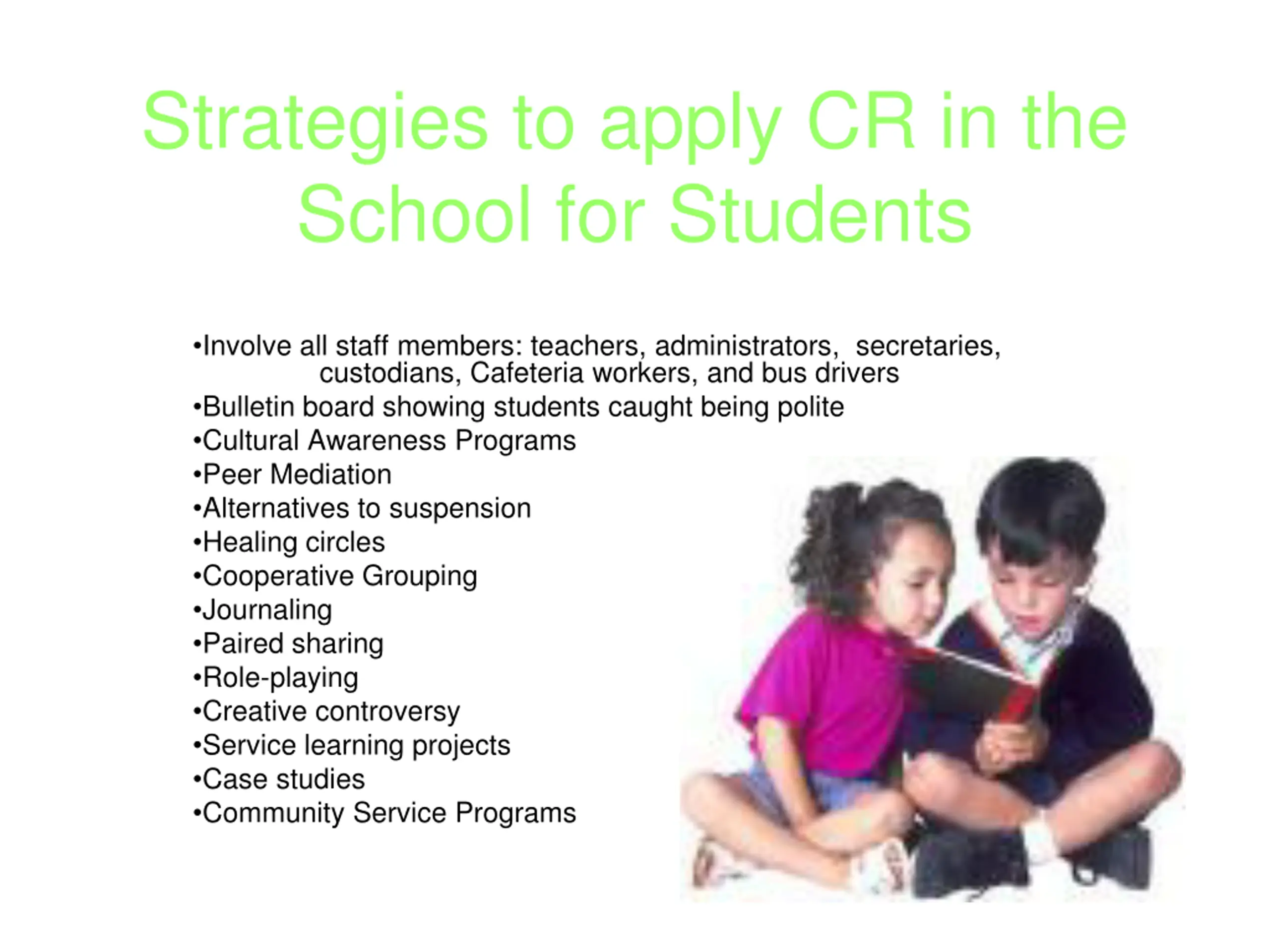 Strategies to apply CR in the School for Students

•Involve all staff members: teachers, administrators, secretaries, custodians, Cafeteria workers, and bus drivers
•Bulletin board showing students caught being polite
•Cultural Awareness Programs
•Peer Mediation
•Alternatives to suspension
•Healing circles
•Cooperative Grouping
•Journaling
•Paired sharing
•Role-playing
•Creative controversy
•Service learning projects
•Case studies
•Community Service Programs